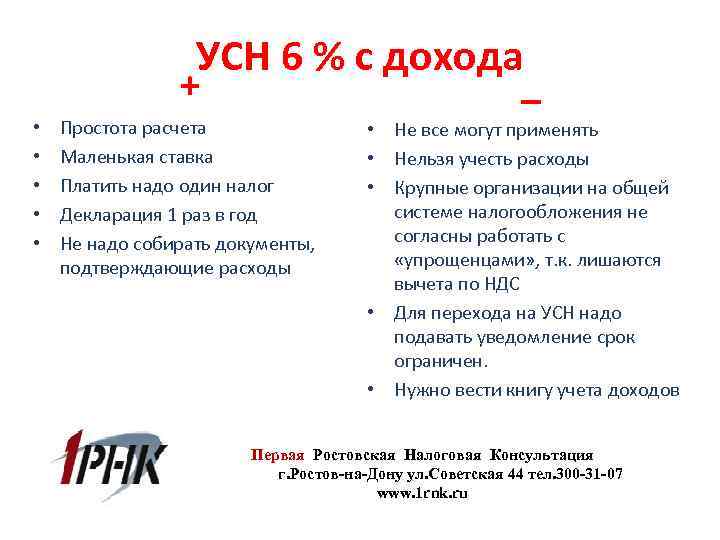 УСН 6 % с дохода

+

• Простота расчета
• Маленькая ставка
• Платить надо один налог
• Декларация 1 раз в год
• Не надо собирать документы, подтверждающие расходы

–

• Не все могут применять
• Нельзя учесть расходы
• Крупные организации на общей системе налогообложения не согласны работать с «упрощенцами», т.к. лишаются вычета по НДС
• Для перехода на УСН надо подавать уведомление срок ограничен.
• Нужно вести книгу учета доходов

1РНК

Первая Ростовская Налоговая Консультация
г.Ростов-на-Дону ул.Советская 44 тел.300-31-07
www.1rnk.ru